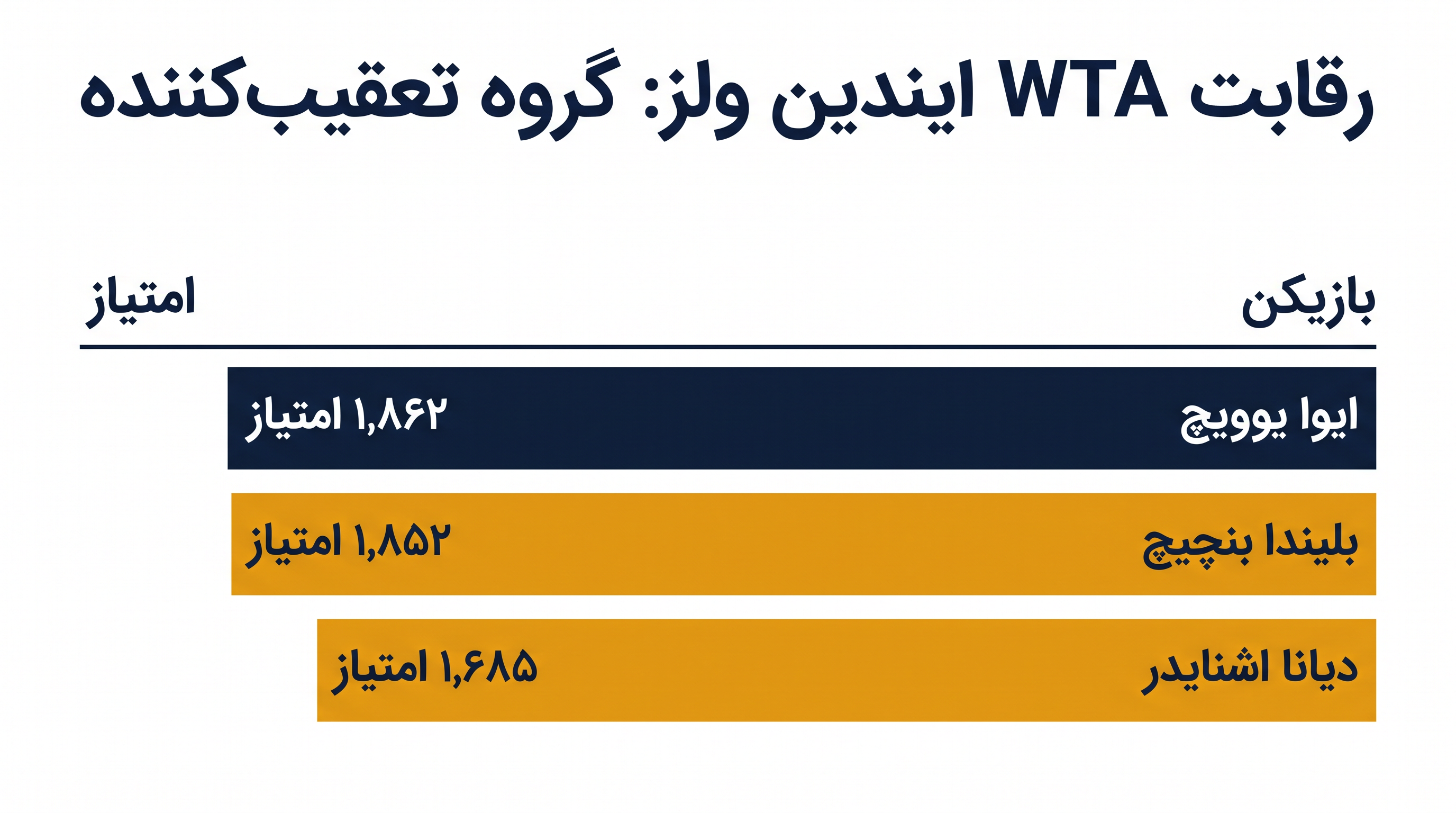 رقابت WTA ایندین ولز: گروه تعقیب‌کننده

| بازیکن | امتیاز |
|---|---|
| ایوا یوویچ | ۱,۸۶۲ امتیاز |
| بلیندا بنچیچ | ۱,۸۵۲ امتیاز |
| دیانا اشنایدر | ۱,۶۸۵ امتیاز |